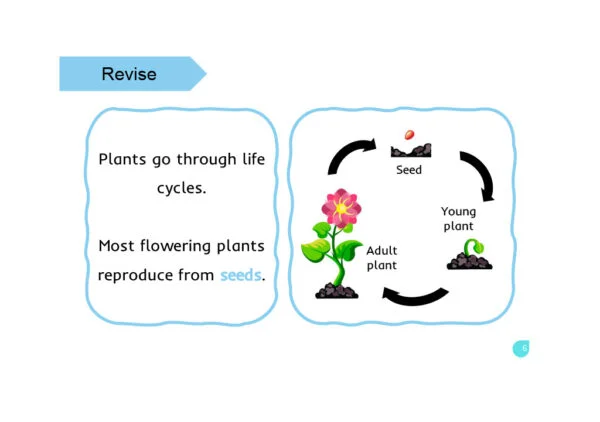 Revise

Plants go through life cycles.

Most flowering plants reproduce from seeds.

Seed

Young plant

Adult plant

6